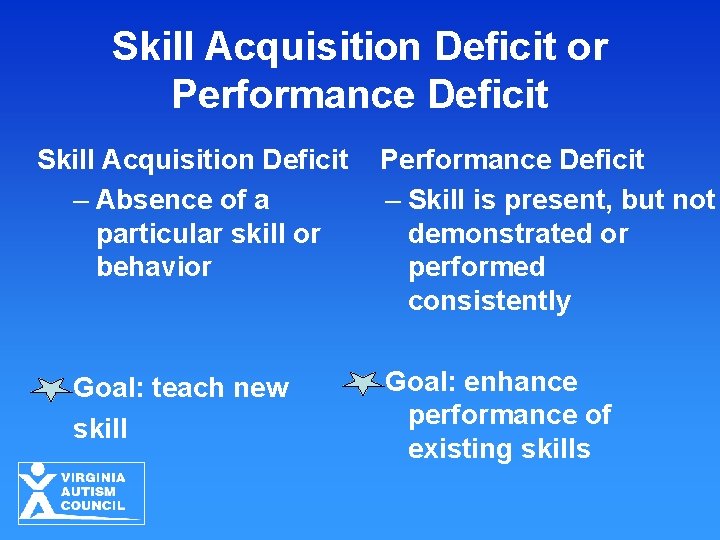 Skill Acquisition Deficit or Performance Deficit

Skill Acquisition Deficit

– Absence of a particular skill or behavior

Goal: teach new skill

Performance Deficit

– Skill is present, but not demonstrated or performed consistently

Goal: enhance performance of existing skills

VIRGINIA AUTISM COUNCIL